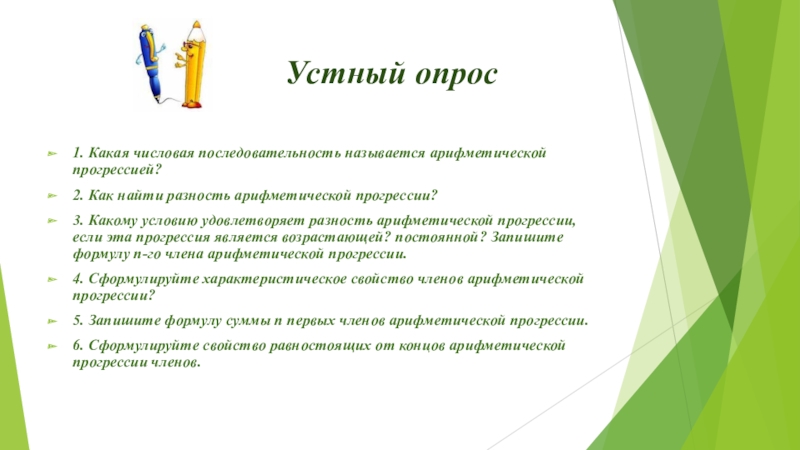 Устный опрос

1. Какая числовая последовательность называется арифметической прогрессией?

2. Как найти разность арифметической прогрессии?

3. Какому условию удовлетворяет разность арифметической прогрессии, если эта прогрессия является возрастающей? постоянной? Запишите формулу n-го члена арифметической прогрессии.

4. Сформулируйте характеристическое свойство членов арифметической прогрессии?

5. Запишите формулу суммы n первых членов арифметической прогрессии.

6. Сформулируйте свойство равностоящих от концов арифметической прогрессии членов.